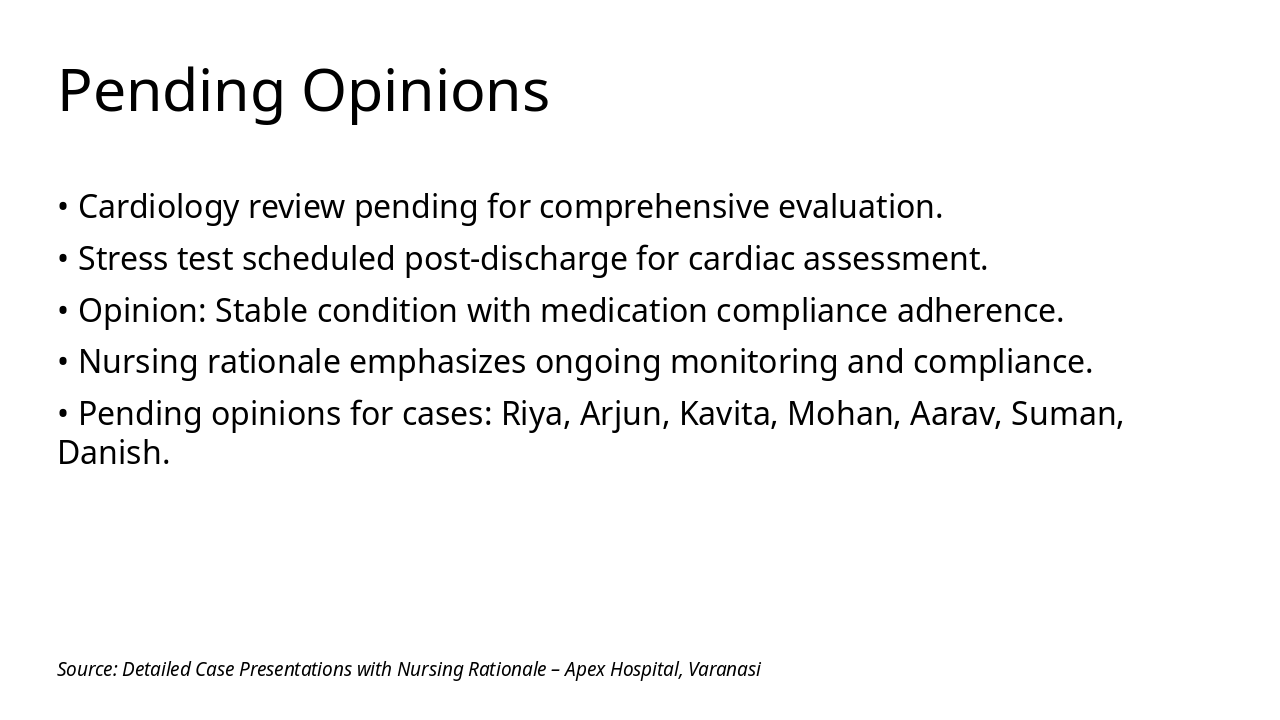 Pending Opinions

• Cardiology review pending for comprehensive evaluation.

• Stress test scheduled post-discharge for cardiac assessment.

• Opinion: Stable condition with medication compliance adherence.

• Nursing rationale emphasizes ongoing monitoring and compliance.

• Pending opinions for cases: Riya, Arjun, Kavita, Mohan, Aarav, Suman, Danish.

Source: Detailed Case Presentations with Nursing Rationale – Apex Hospital, Varanasi